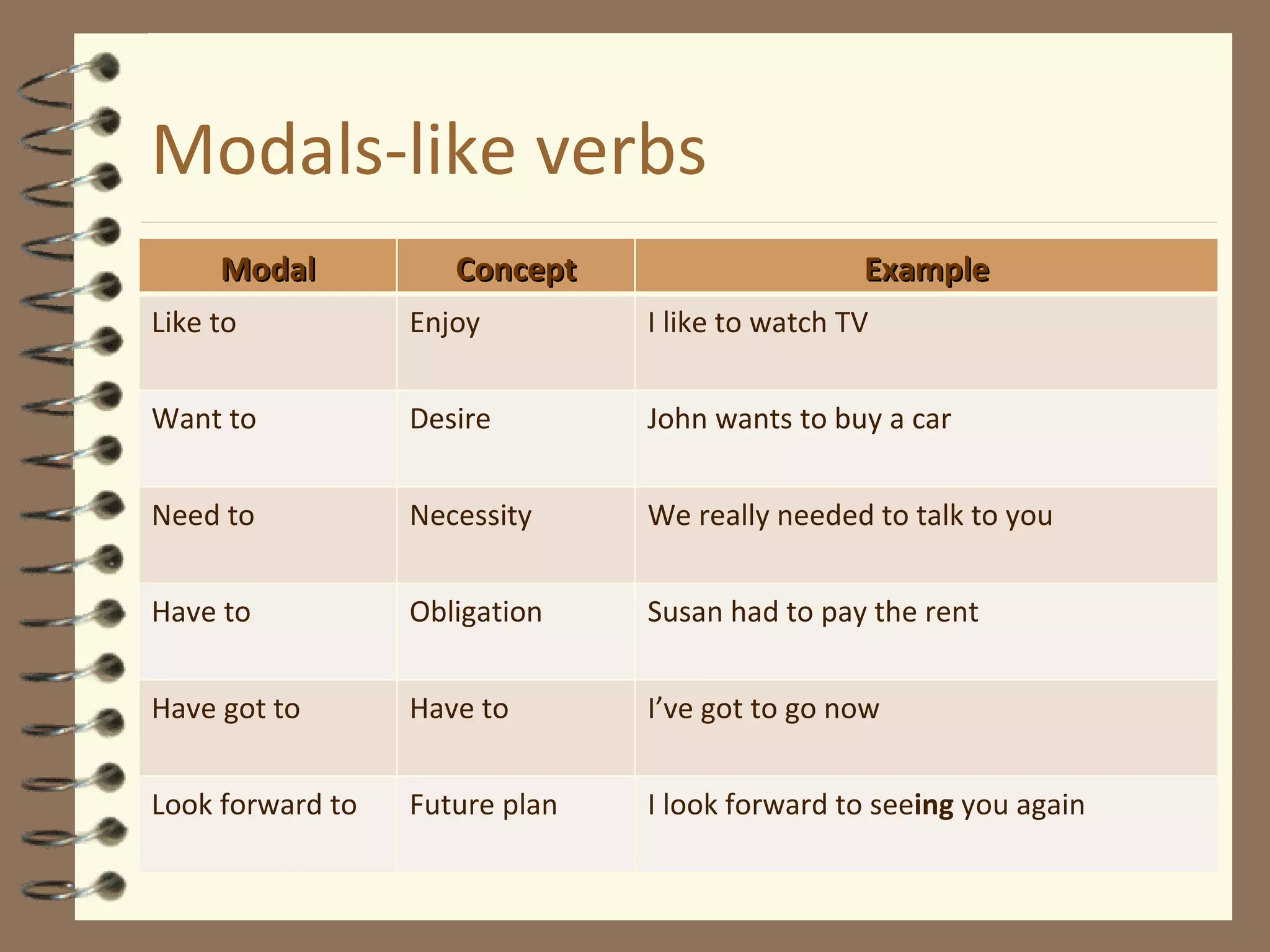 Modals-like verbs

| Modal | Concept | Example |
|---|---|---|
| Like to | Enjoy | I like to watch TV |
| Want to | Desire | John wants to buy a car |
| Need to | Necessity | We really needed to talk to you |
| Have to | Obligation | Susan had to pay the rent |
| Have got to | Have to | I've got to go now |
| Look forward to | Future plan | I look forward to seeing you again |